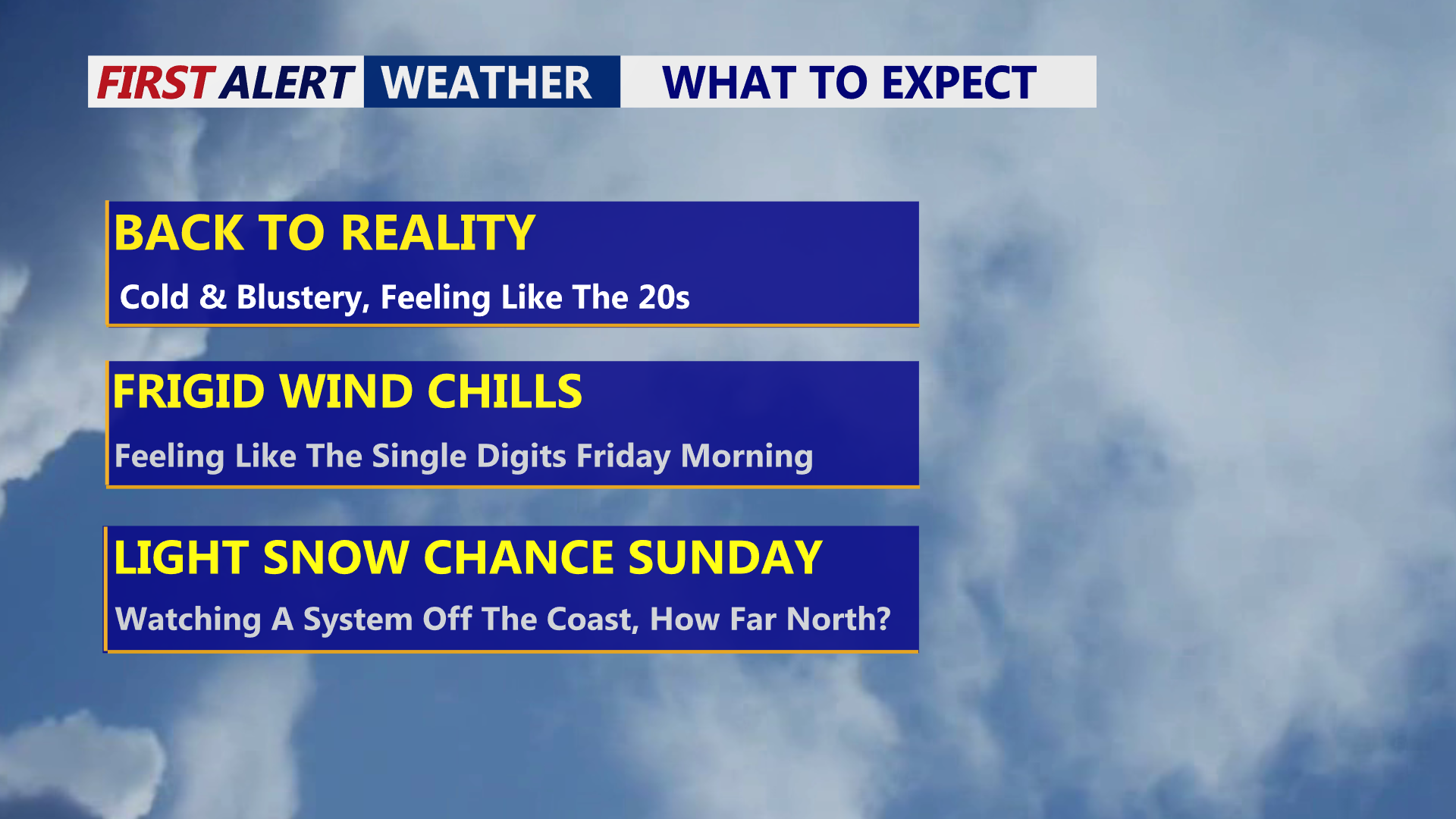 FIRST ALERT WEATHER WHAT TO EXPECT

BACK TO REALITY

Cold & Blustery, Feeling Like The 20s

FRIGID WIND CHILLS

Feeling Like The Single Digits Friday Morning

LIGHT SNOW CHANCE SUNDAY

Watching A System Off The Coast, How Far North?